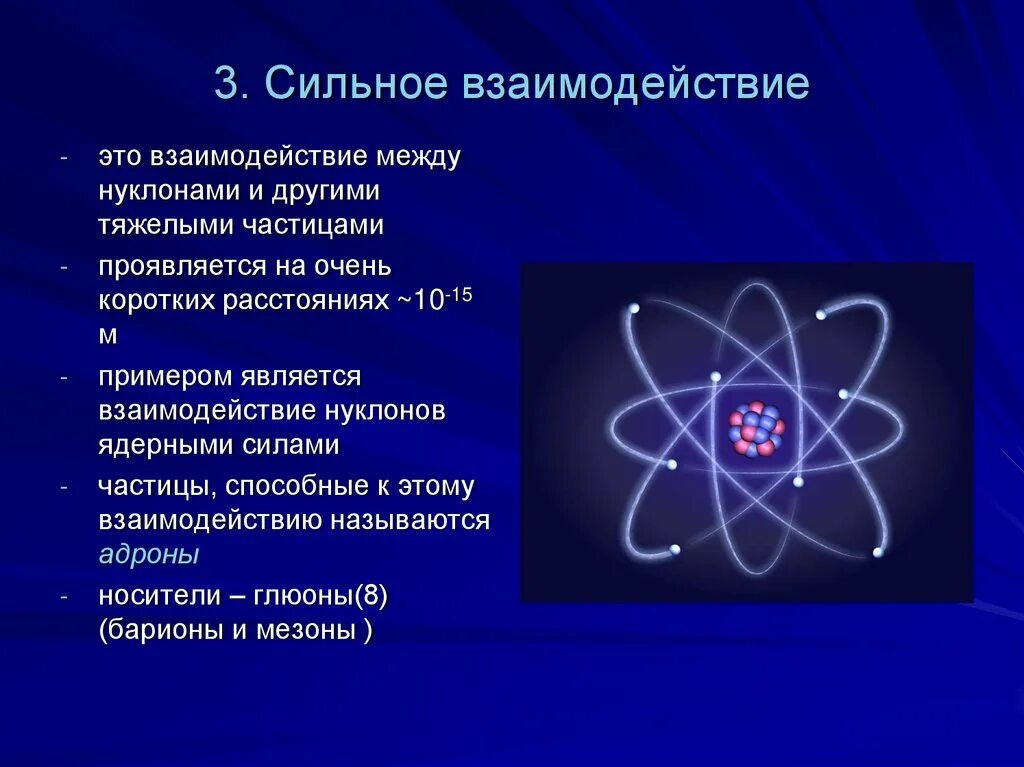 3. Сильное взаимодействие

- это взаимодействие между нуклонами и другими тяжелыми частицами
- проявляется на очень коротких расстояниях ~$10^{-15}$ м
- примером является взаимодействие нуклонов ядерными силами
- частицы, способные к этому взаимодействию называются адроны
- носители – глюоны(8) (барионы и мезоны )